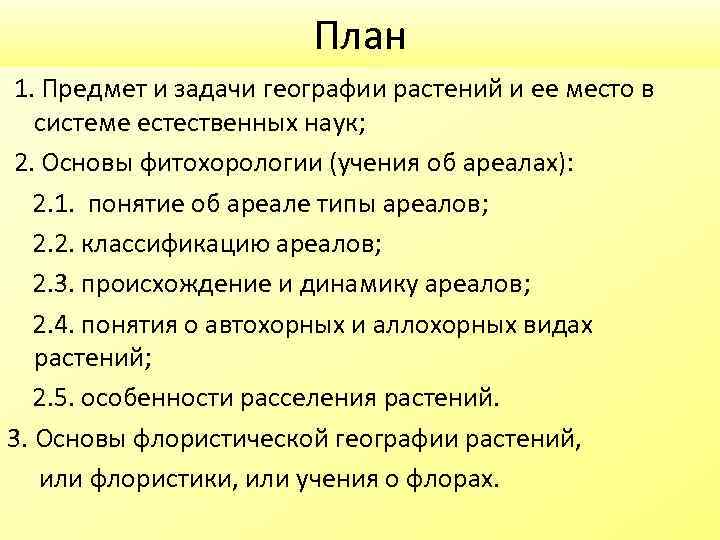 План

1. Предмет и задачи географии растений и ее место в системе естественных наук;

2. Основы фитохорологии (учения об ареалах):

2.1. понятие об ареале типы ареалов;

2.2. классификацию ареалов;

2.3. происхождение и динамику ареалов;

2.4. понятия о автохорных и аллохорных видах растений;

2.5. особенности расселения растений.

3. Основы флористической географии растений, или флористики, или учения о флорах.